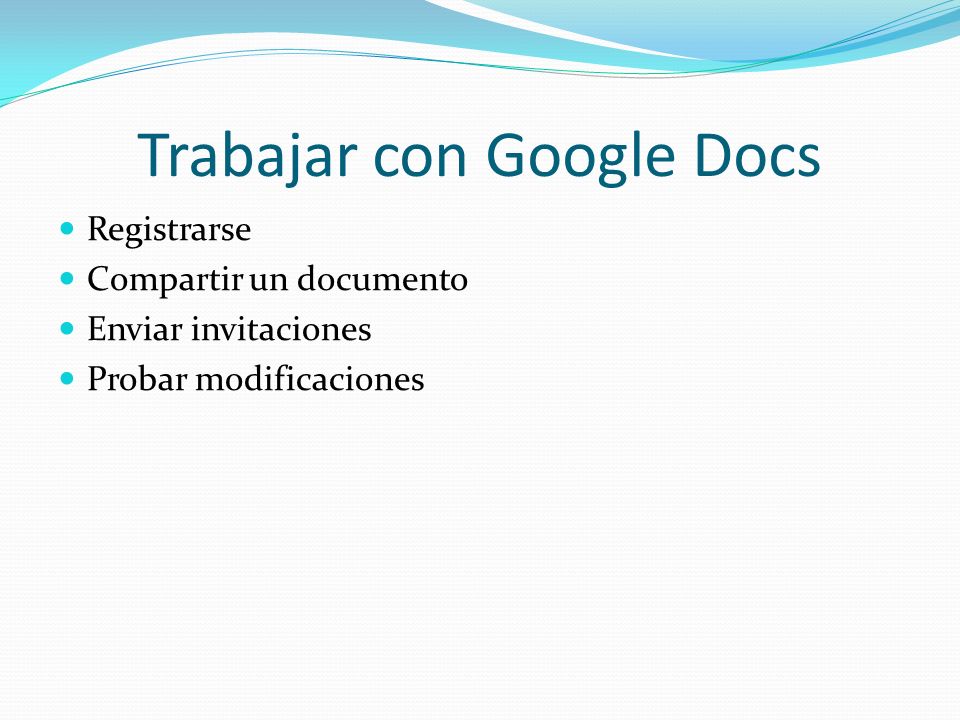 Trabajar con Google Docs

- Registrarse
- Compartir un documento
- Enviar invitaciones
- Probar modificaciones